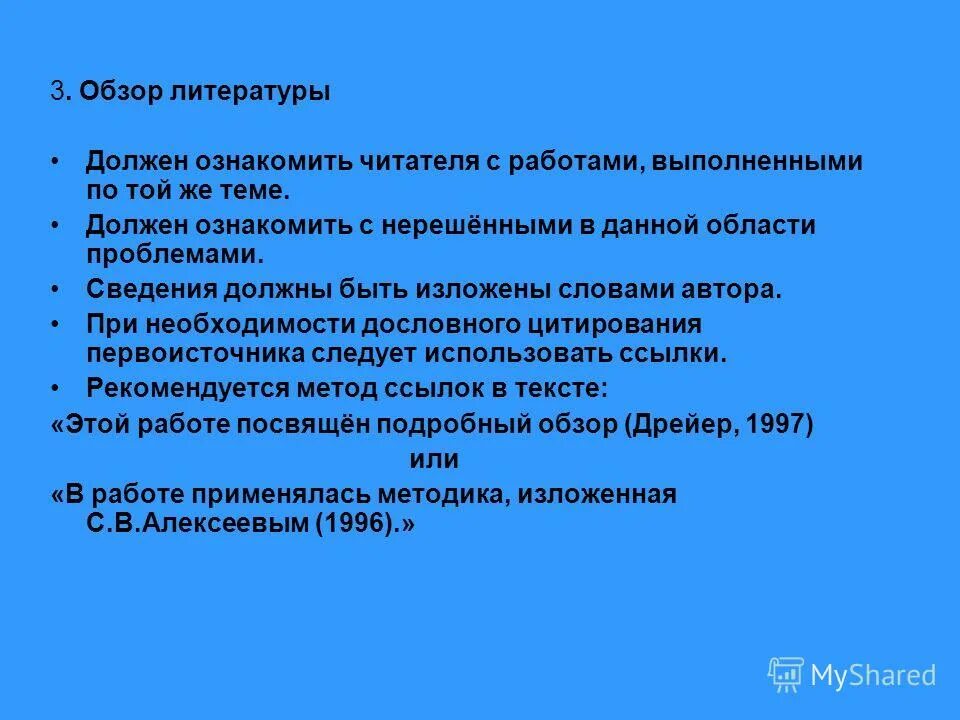 3. Обзор литературы

• Должен ознакомить читателя с работами, выполненными по той же теме.
• Должен ознакомить с нерешёнными в данной области проблемами.
• Сведения должны быть изложены словами автора.
• При необходимости дословного цитирования первоисточника следует использовать ссылки.
• Рекомендуется метод ссылок в тексте:
«Этой работе посвящён подробный обзор (Дрейер, 1997)
или
«В работе применялась методика, изложенная С.В.Алексеевым (1996).»

MyShared